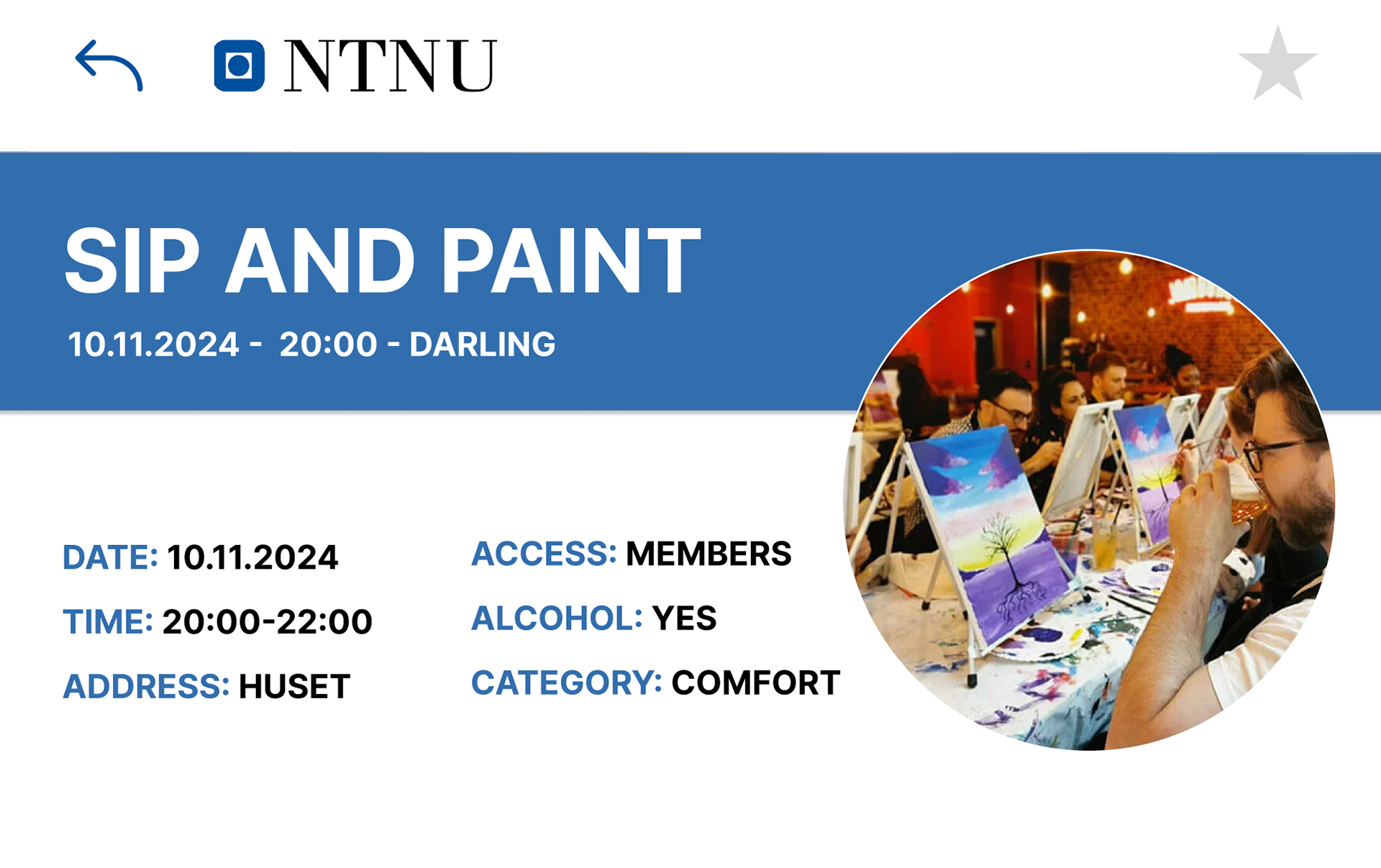 NTNU

SIP AND PAINT

10.11.2024 - 20:00 - DARLING

DATE: 10.11.2024

TIME: 20:00-22:00

ADDRESS: HUSET

ACCESS: MEMBERS

ALCOHOL: YES

CATEGORY: COMFORT